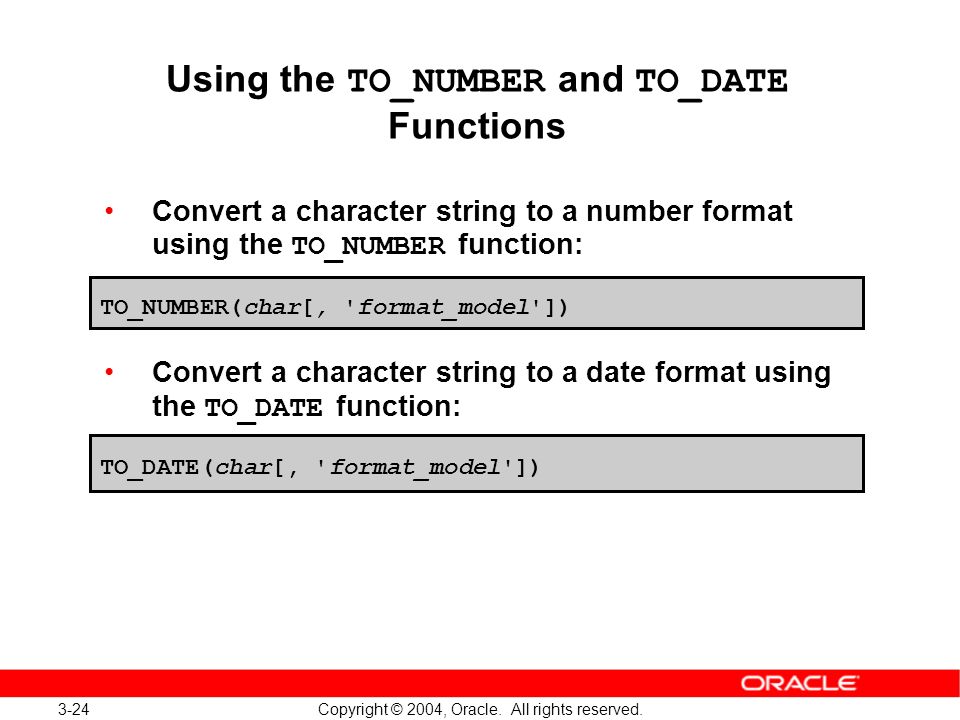 Using the TO_NUMBER and TO_DATE Functions

• Convert a character string to a number format using the TO_NUMBER function:

TO_NUMBER(char[, 'format_model'])

• Convert a character string to a date format using the TO_DATE function:

TO_DATE(char[, 'format_model'])

ORACLE

3-24

Copyright © 2004, Oracle. All rights reserved.